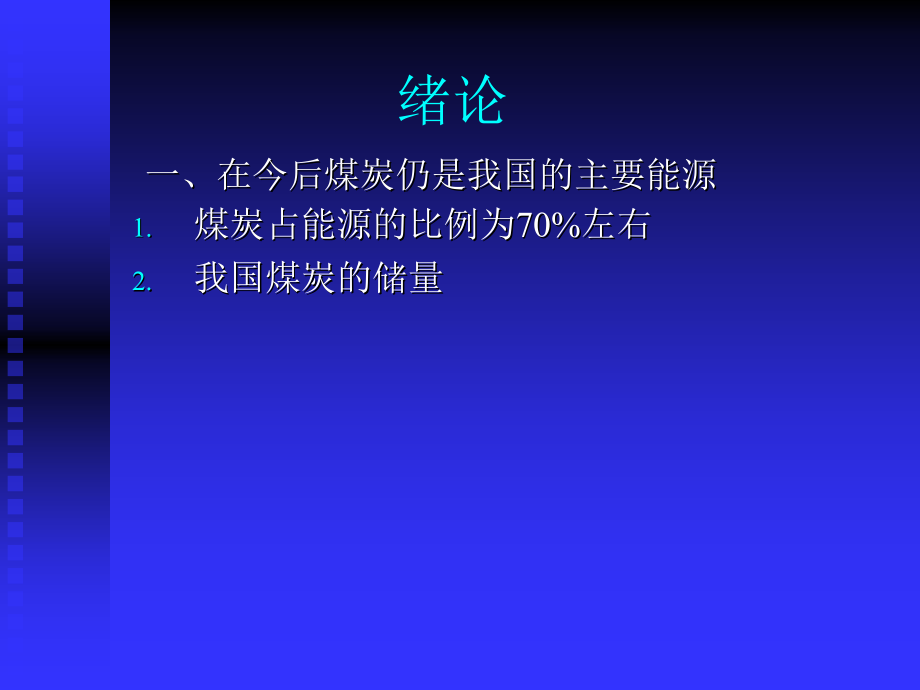 绪论

一、在今后煤炭仍是我国的主要能源

1. 煤炭占能源的比例为70%左右

2. 我国煤炭的储量